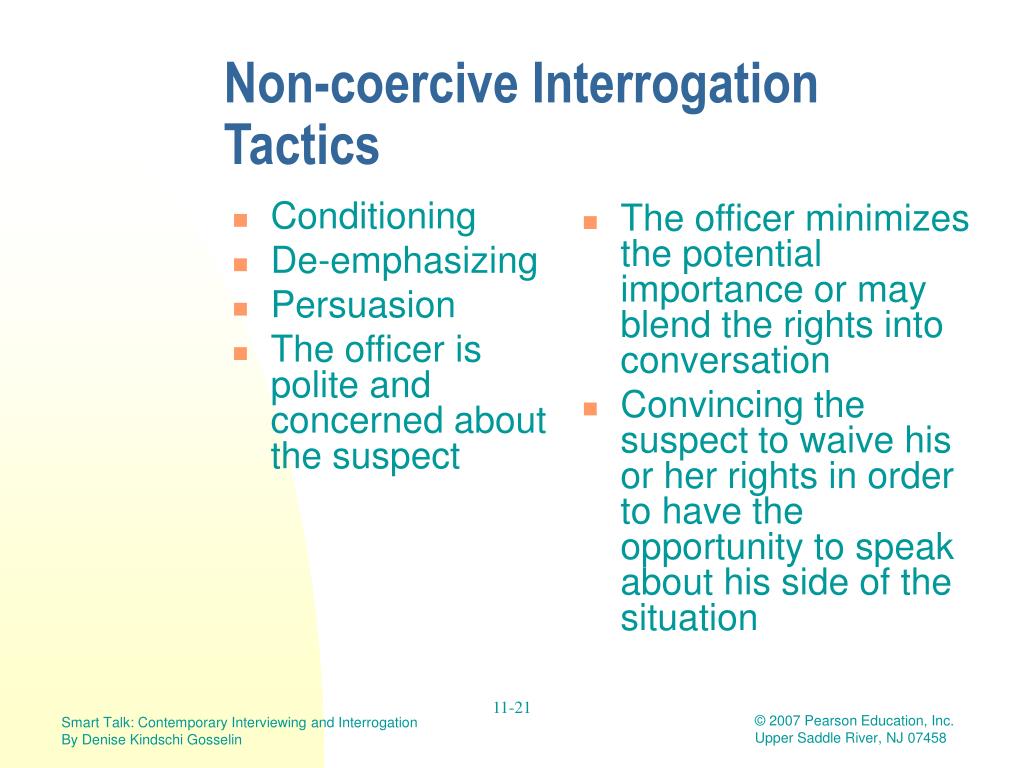 Non-coercive Interrogation Tactics

- Conditioning
- De-emphasizing
- Persuasion
- The officer is polite and concerned about the suspect

- The officer minimizes the potential importance or may blend the rights into conversation
- Convincing the suspect to waive his or her rights in order to have the opportunity to speak about his side of the situation

Smart Talk: Contemporary Interviewing and Interrogation
By Denise Kindschi Gosselin

11-21

© 2007 Pearson Education, Inc.
Upper Saddle River, NJ 07458